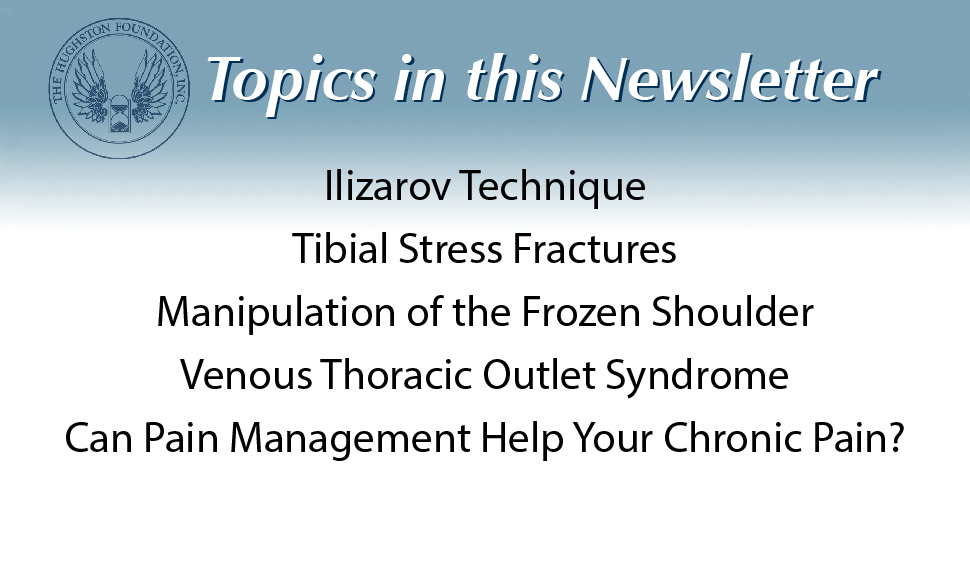 THE HUGHSTON FOUNDATION, INC.

Topics in this Newsletter

Ilizarov Technique

Tibial Stress Fractures

Manipulation of the Frozen Shoulder

Venous Thoracic Outlet Syndrome

Can Pain Management Help Your Chronic Pain?